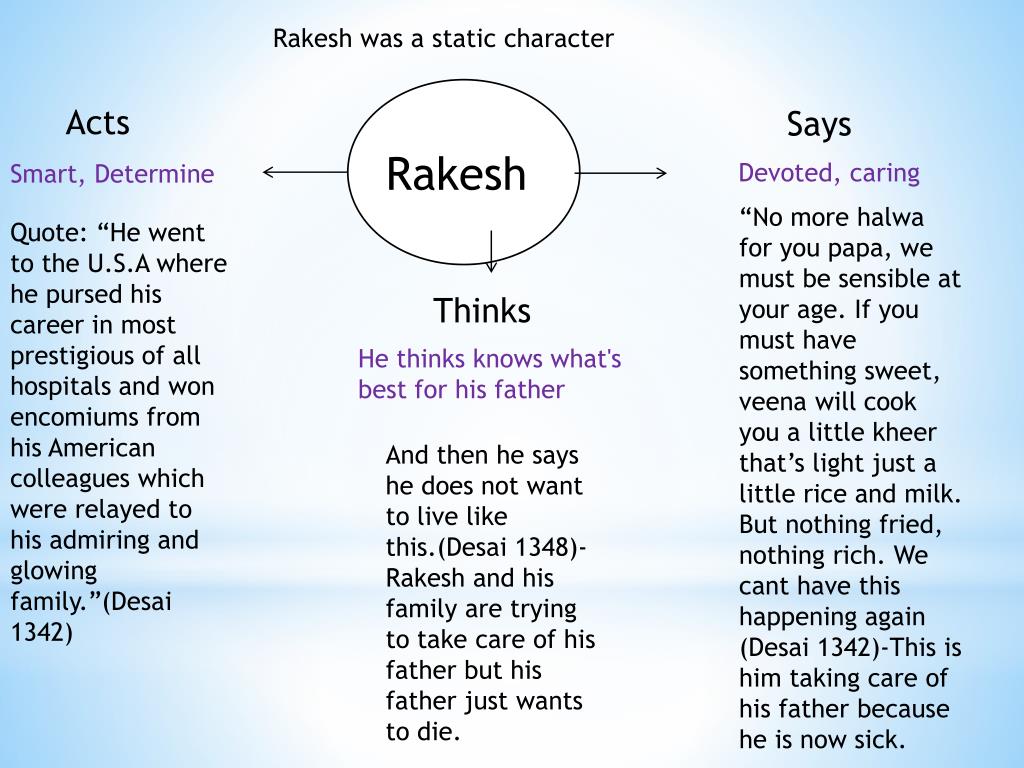 Rakesh was a static character

Rakesh

Acts

Smart, Determine

Quote: “He went to the U.S.A where he pursed his career in most prestigious of all hospitals and won encomiums from his American colleagues which were relayed to his admiring and glowing family.”(Desai 1342)

Thinks

He thinks knows what's best for his father

And then he says he does not want to live like this.(Desai 1348)- Rakesh and his family are trying to take care of his father but his father just wants to die.

Says

Devoted, caring

“No more halwa for you papa, we must be sensible at your age. If you must have something sweet, veena will cook you a little kheer that’s light just a little rice and milk. But nothing fried, nothing rich. We cant have this happening again (Desai 1342)-This is him taking care of his father because he is now sick.